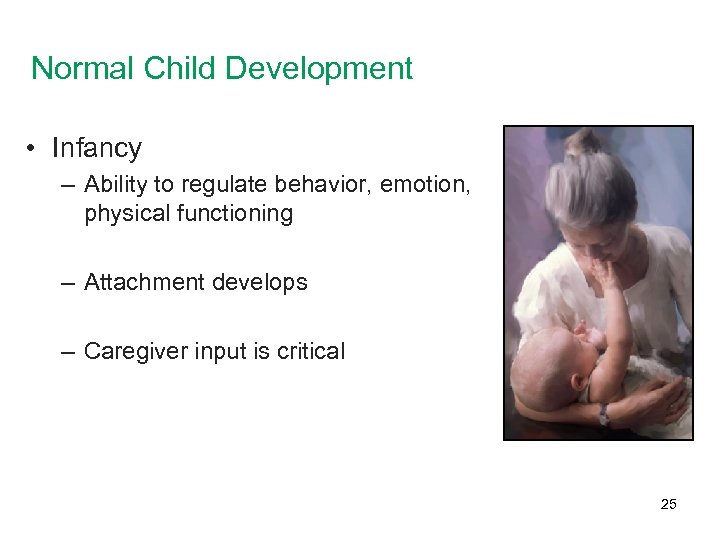 Normal Child Development

• Infancy
– Ability to regulate behavior, emotion, physical functioning

– Attachment develops

– Caregiver input is critical

25